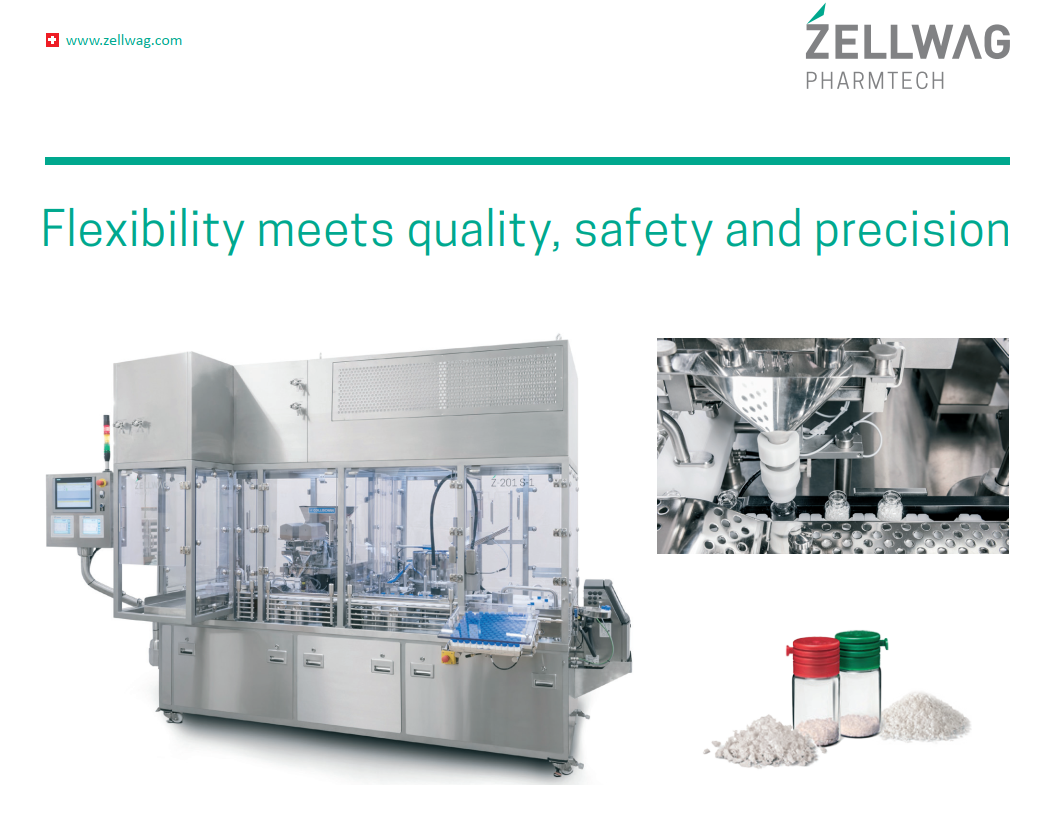 www.zellwag.com

ZELLWAG
PHARMTECH

Flexibility meets quality, safety and precision

Z 201 S-1